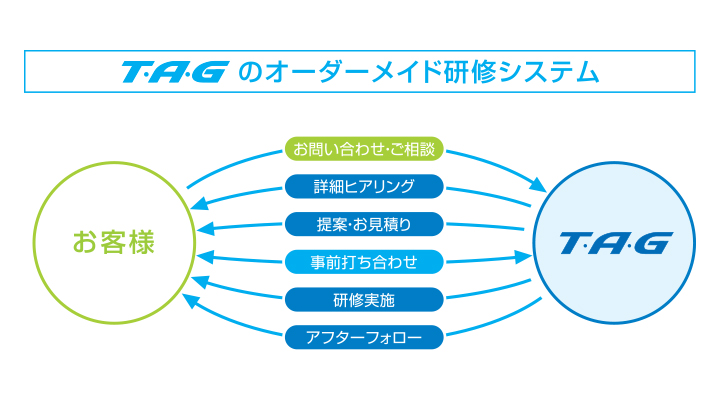 T·A·G のオーダーメイド研修システム

お客様

お問い合わせ·ご相談

詳細ヒアリング

提案·お見積り

事前打ち合わせ

研修実施

アフターフォロー

T·A·G